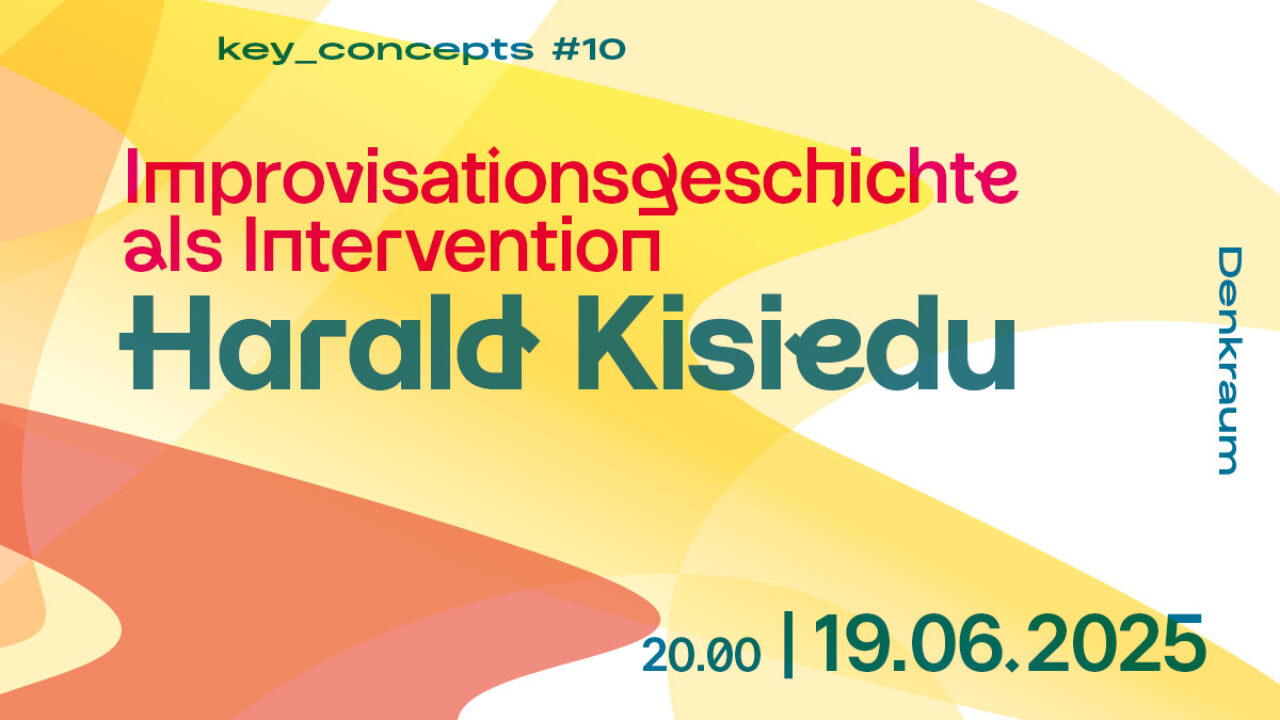 key_concepts #10

Improvisationsgeschichte als Intervention

Harald Kisiedu

Denkraum

20.00 | 19.06.2025